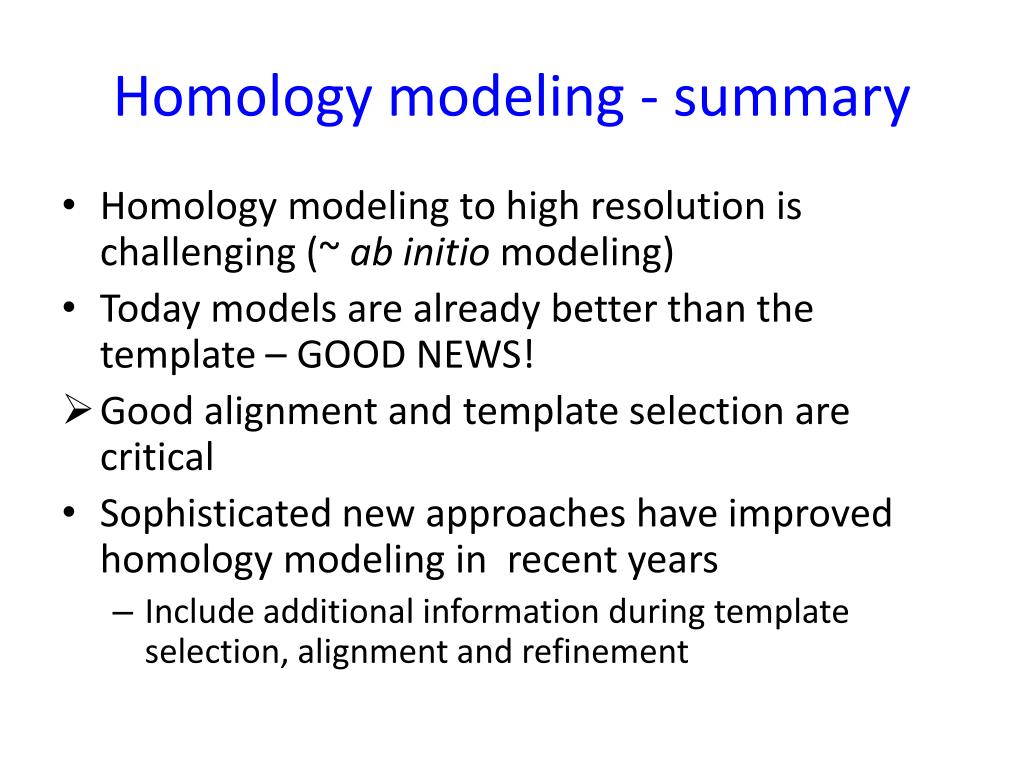 Homology modeling - summary

• Homology modeling to high resolution is challenging (~ ab initio modeling)
• Today models are already better than the template – GOOD NEWS!
➢ Good alignment and template selection are critical
• Sophisticated new approaches have improved homology modeling in recent years
– Include additional information during template selection, alignment and refinement